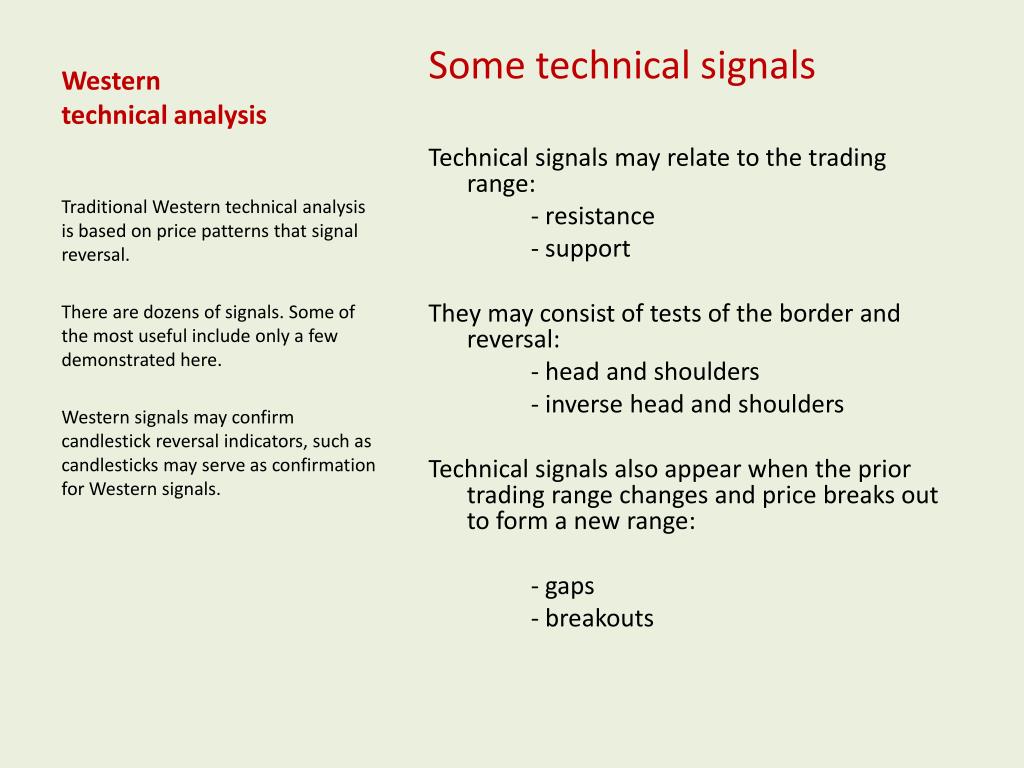 Western
technical analysis

Traditional Western technical analysis is based on price patterns that signal reversal.

There are dozens of signals. Some of the most useful include only a few demonstrated here.

Western signals may confirm candlestick reversal indicators, such as candlesticks may serve as confirmation for Western signals.

Some technical signals

Technical signals may relate to the trading range:
- resistance
- support

They may consist of tests of the border and reversal:
- head and shoulders
- inverse head and shoulders

Technical signals also appear when the prior trading range changes and price breaks out to form a new range:

- gaps
- breakouts